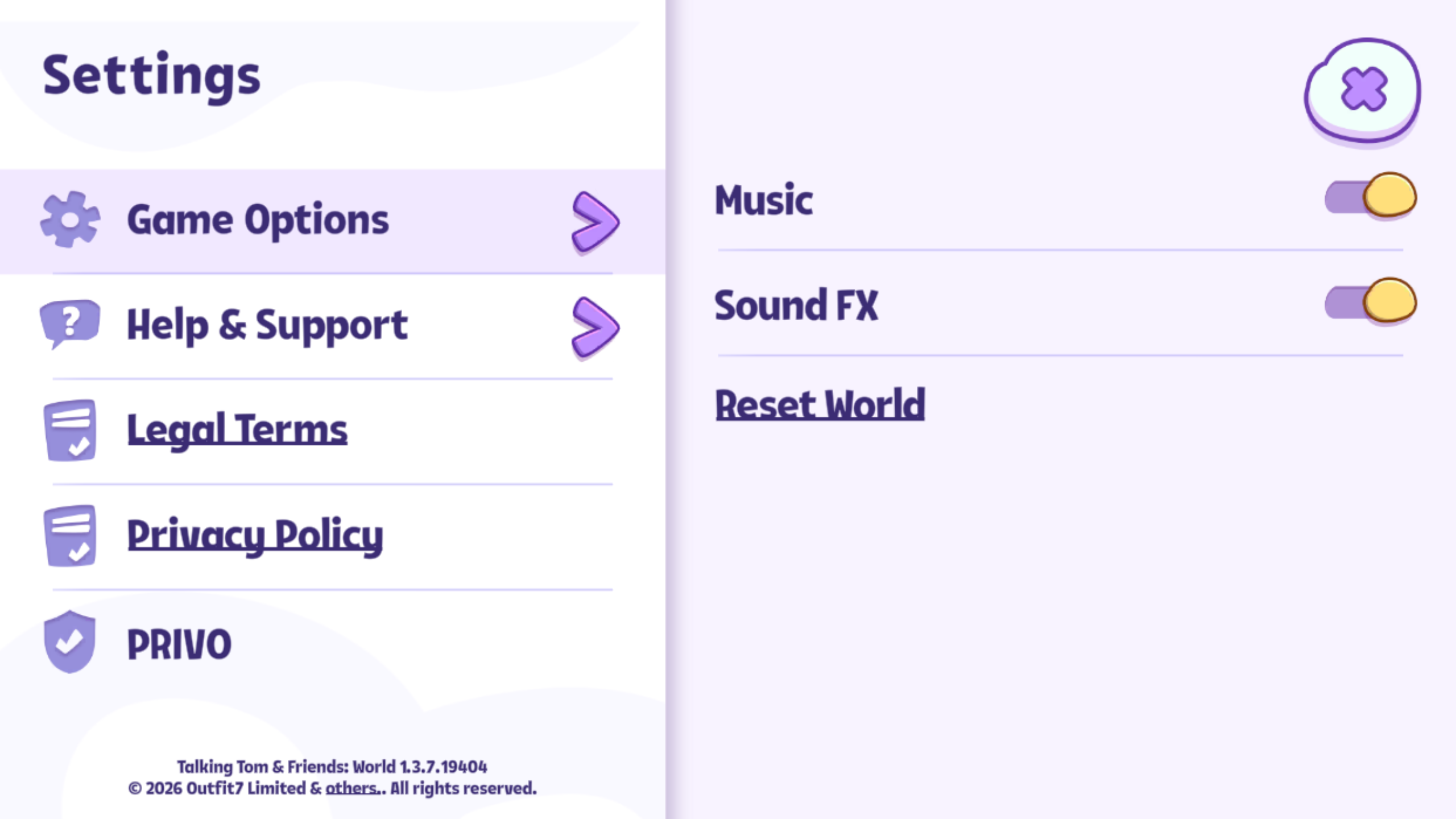 Settings

Game Options

Help & Support

Legal Terms

Privacy Policy

PRIVO

Talking Tom & Friends: World 1.3.7.19404
© 2026 Outfit7 Limited & others.. All rights reserved.

Music

Sound FX

Reset World